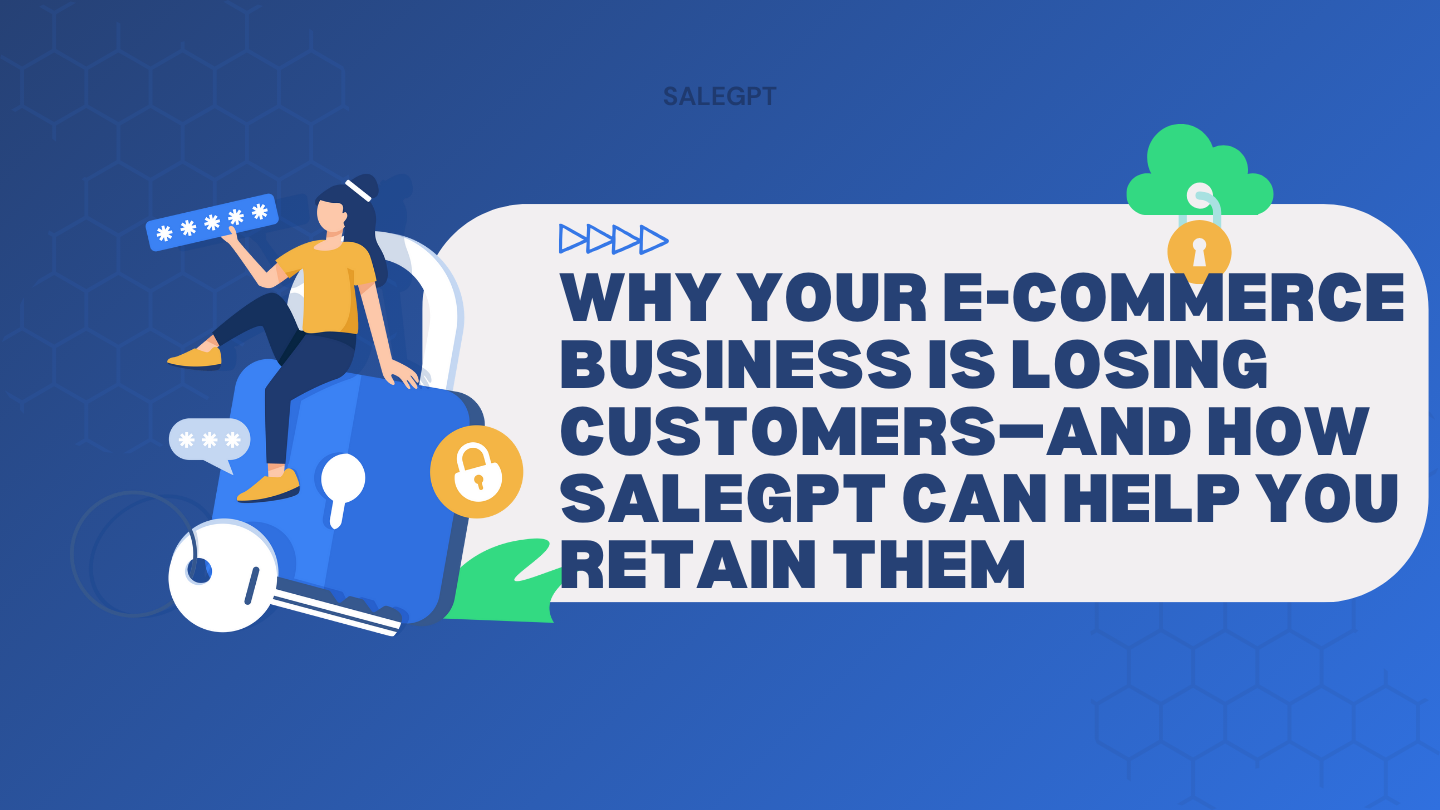 SALEGPT

WHY YOUR E-COMMERCE BUSINESS IS LOSING CUSTOMERS—AND HOW SALEGPT CAN HELP YOU RETAIN THEM